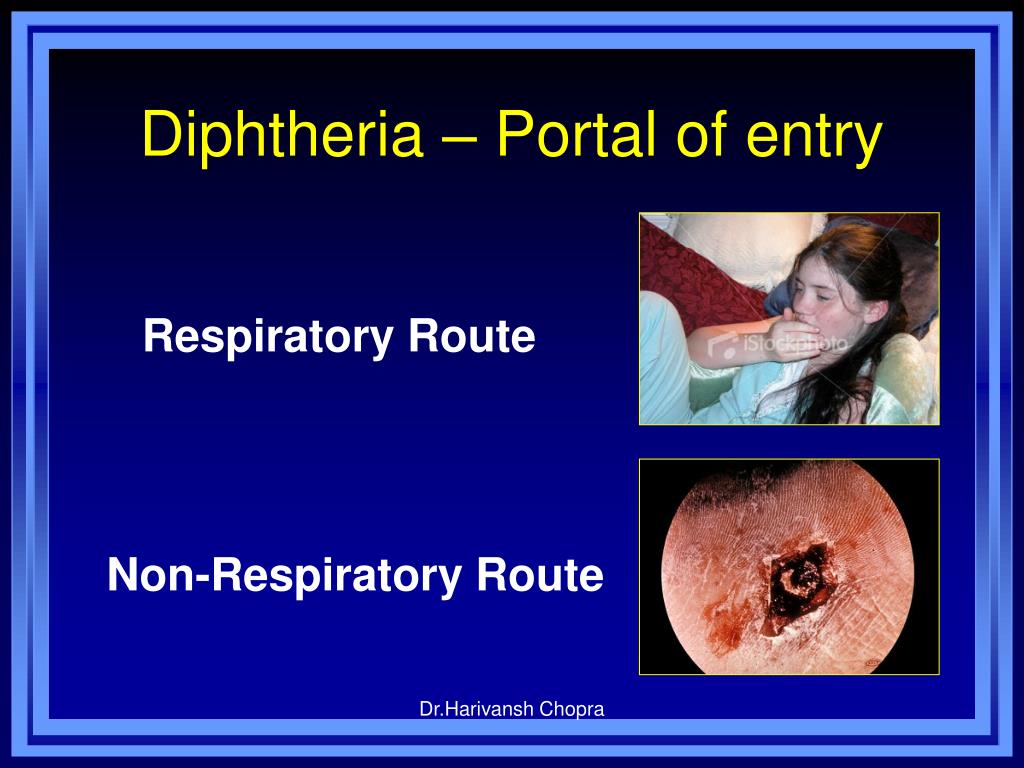 Diphtheria – Portal of entry

Respiratory Route

iStockphoto

Non-Respiratory Route

Dr.Harivansh Chopra